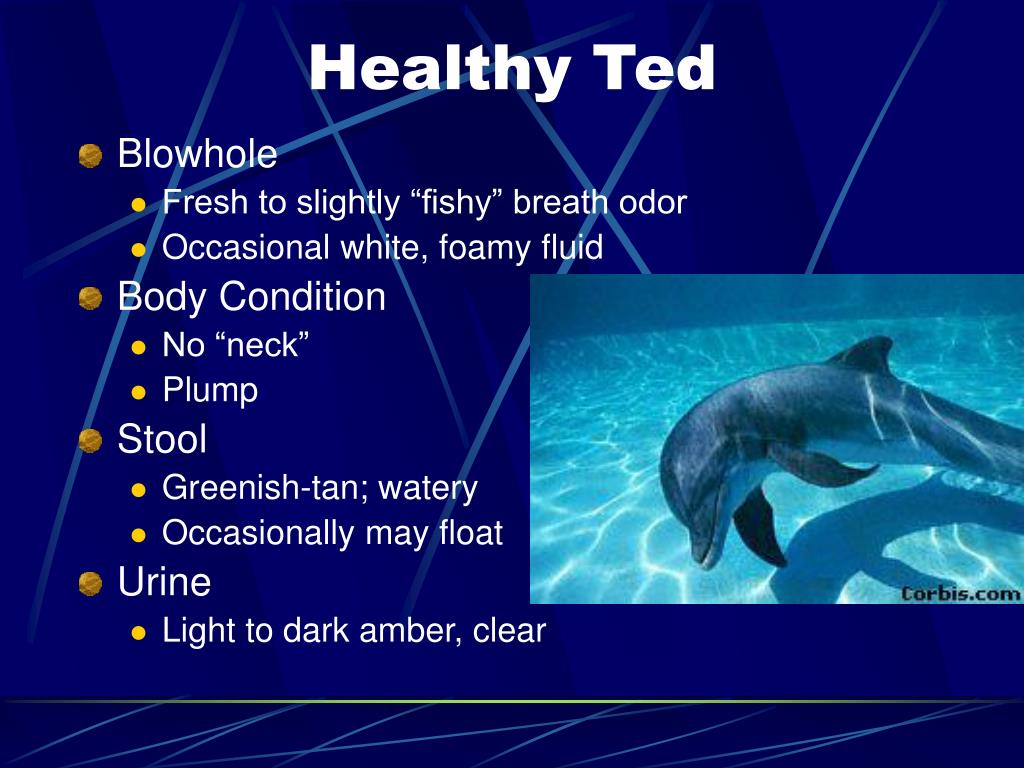 Healthy Ted

Blowhole
- Fresh to slightly “fishy” breath odor
- Occasional white, foamy fluid

Body Condition
- No “neck”
- Plump

Stool
- Greenish-tan; watery
- Occasionally may float

Urine
- Light to dark amber, clear

Corbis.com